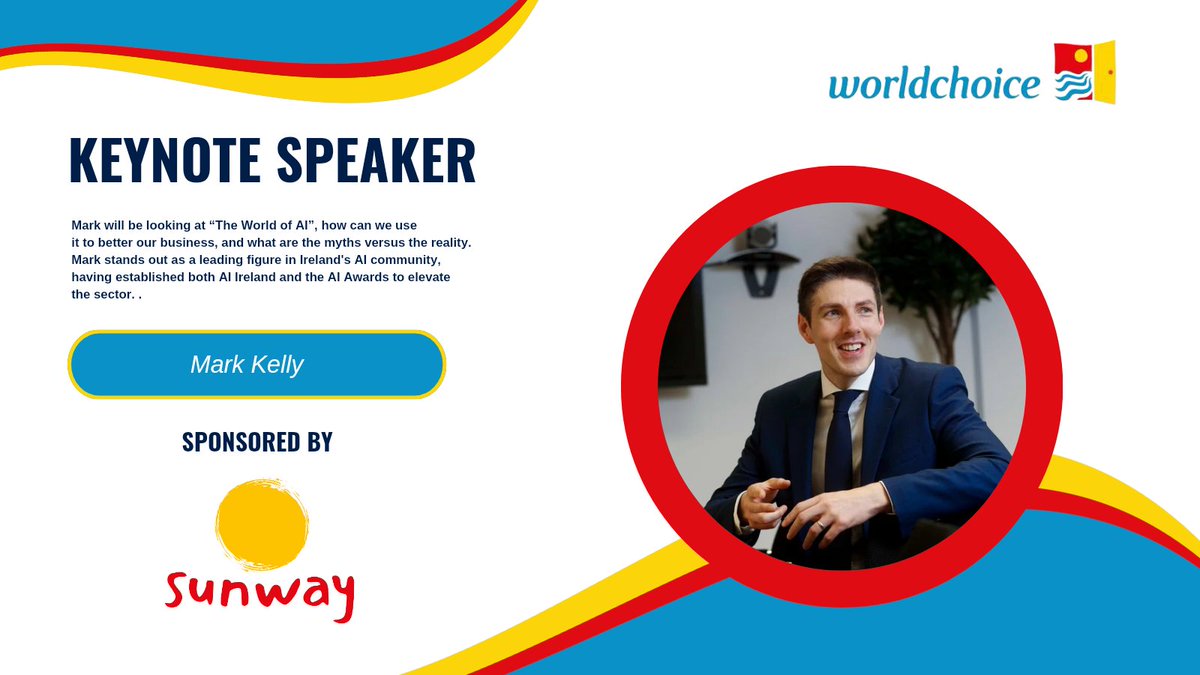 worldchoice

KEYNOTE SPEAKER

Mark will be looking at “The World of AI”, how can we use it to better our business, and what are the myths versus the reality. Mark stands out as a leading figure in Ireland's AI community, having established both AI Ireland and the AI Awards to elevate the sector. .

Mark Kelly

SPONSORED BY

sunway